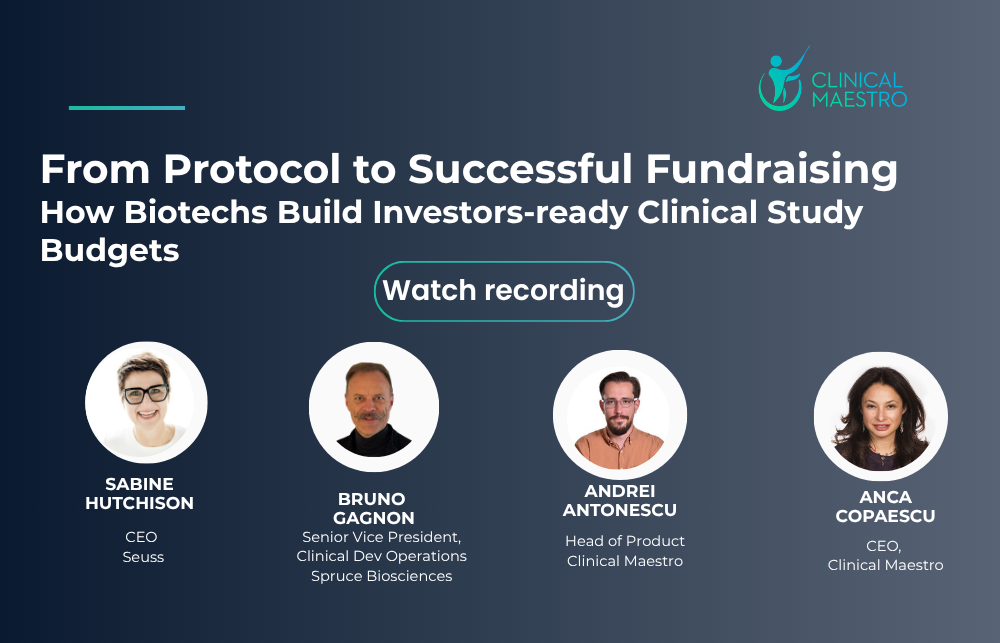 CLINICAL MAESTRO

From Protocol to Successful Fundraising

How Biotechs Build Investors-ready Clinical Study Budgets

Watch recording

SABINE HUTCHISON

CEO
Seuss

BRUNO GAGNON

Senior Vice President,
Clinical Dev Operations
Spruce Biosciences

ANDREI ANTONESCU

Head of Product
Clinical Maestro

ANCA COPAESCU

CEO,
Clinical Maestro